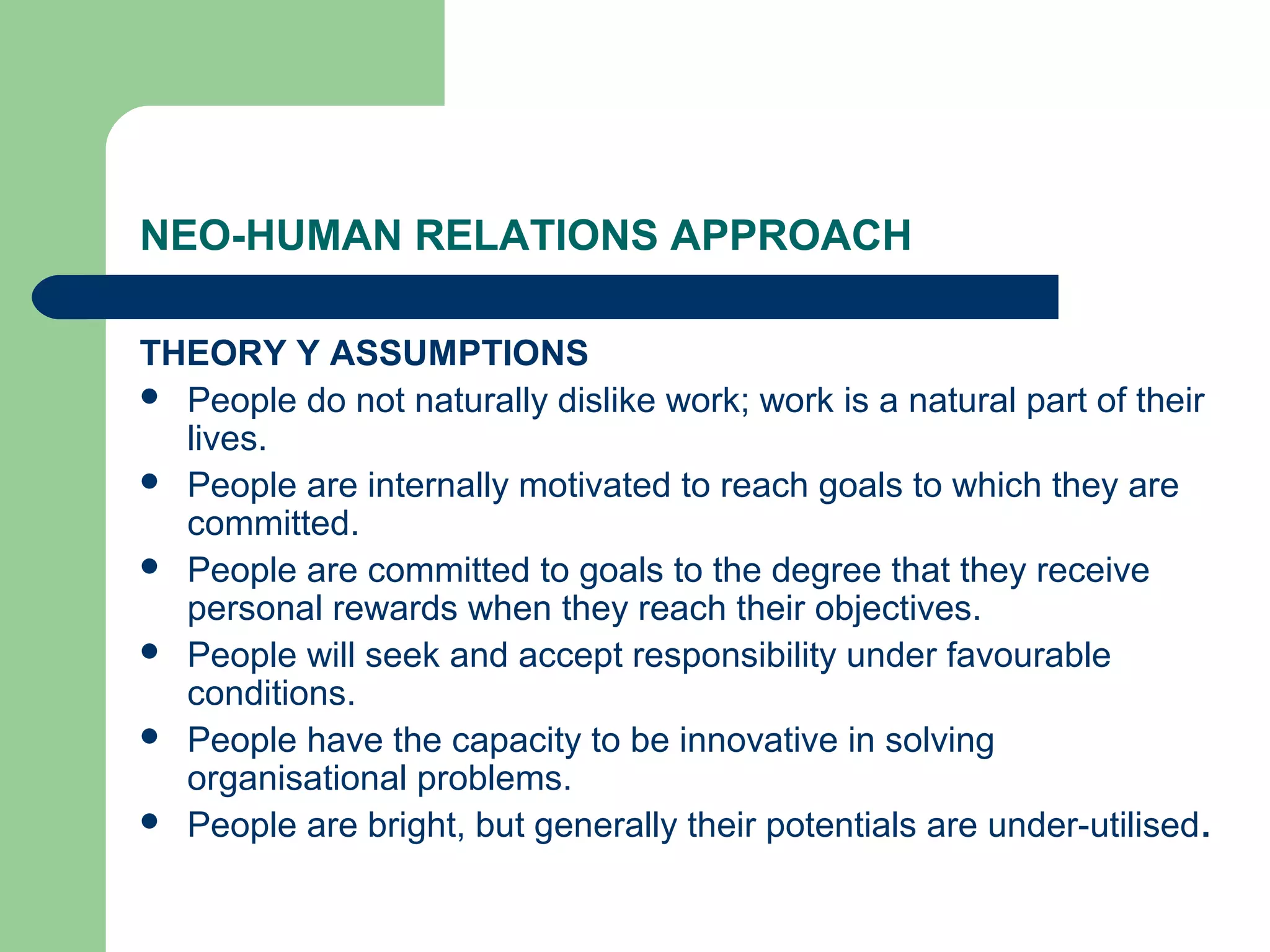 NEO-HUMAN RELATIONS APPROACH

THEORY Y ASSUMPTIONS

- People do not naturally dislike work; work is a natural part of their lives.
- People are internally motivated to reach goals to which they are committed.
- People are committed to goals to the degree that they receive personal rewards when they reach their objectives.
- People will seek and accept responsibility under favourable conditions.
- People have the capacity to be innovative in solving organisational problems.
- People are bright, but generally their potentials are under-utilised.